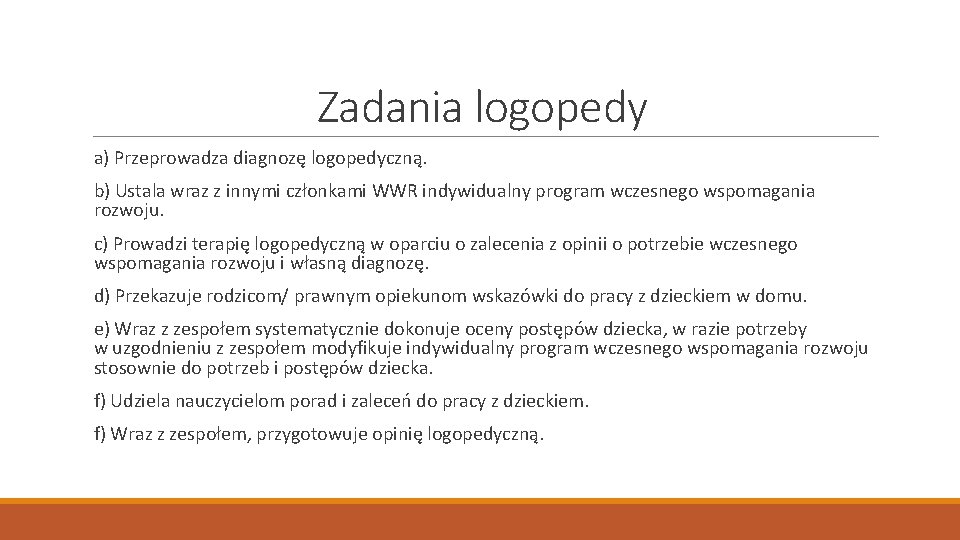 Zadania logopedy

a) Przeprowadza diagnozę logopedyczną.

b) Ustala wraz z innymi członkami WWR indywidualny program wczesnego wspomagania rozwoju.

c) Prowadzi terapię logopedyczną w oparciu o zalecenia z opinii o potrzebie wczesnego wspomagania rozwoju i własną diagnozę.

d) Przekazuje rodzicom/ prawnym opiekunom wskazówki do pracy z dzieckiem w domu.

e) Wraz z zespołem systematycznie dokonuje oceny postępów dziecka, w razie potrzeby w uzgodnieniu z zespołem modyfikuje indywidualny program wczesnego wspomagania rozwoju stosownie do potrzeb i postępów dziecka.

f) Udziela nauczycielom porad i zaleceń do pracy z dzieckiem.

f) Wraz z zespołem, przygotowuje opinię logopedyczną.